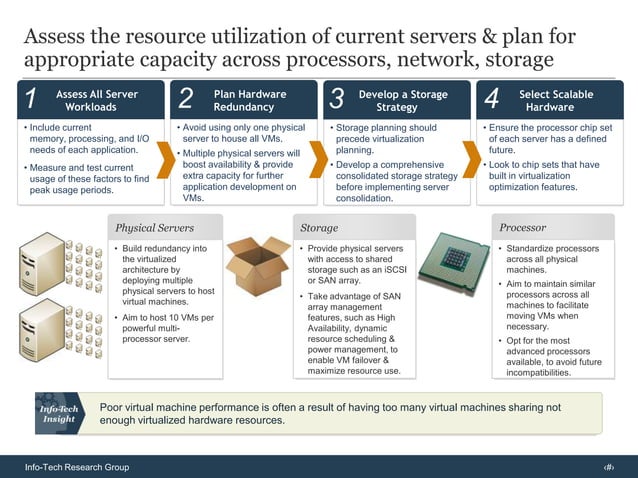 Assess the resource utilization of current servers & plan for appropriate capacity across processors, network, storage

1 Assess All Server Workloads

• Include current memory, processing, and I/O needs of each application.
• Measure and test current usage of these factors to find peak usage periods.

2 Plan Hardware Redundancy

• Avoid using only one physical server to house all VMs.
• Multiple physical servers will boost availability & provide extra capacity for further application development on VMs.

3 Develop a Storage Strategy

• Storage planning should precede virtualization planning.
• Develop a comprehensive consolidated storage strategy before implementing server consolidation.

4 Select Scalable Hardware

• Ensure the processor chip set of each server has a defined future.
• Look to chip sets that have built in virtualization optimization features.

Physical Servers

• Build redundancy into the virtualized architecture by deploying multiple physical servers to host virtual machines.
• Aim to host 10 VMs per powerful multi-processor server.

Storage

• Provide physical servers with access to shared storage such as an iSCSI or SAN array.
• Take advantage of SAN array management features, such as High Availability, dynamic resource scheduling & power management, to enable VM failover & maximize resource use.

Processor

• Standardize processors across all physical machines.
• Aim to maintain similar processors across all machines to facilitate moving VMs when necessary.
• Opt for the most advanced processors available, to avoid future incompatibilities.

Info-Tech Insight

Poor virtual machine performance is often a result of having too many virtual machines sharing not enough virtualized hardware resources.

Info-Tech Research Group

‹#›